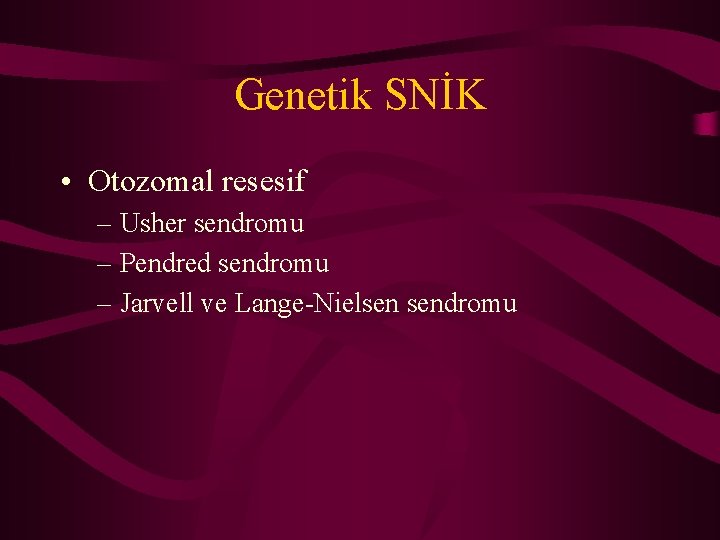 Genetik SNİK

• Otozomal resesif
– Usher sendromu
– Pendred sendromu
– Jarvell ve Lange-Nielsen sendromu